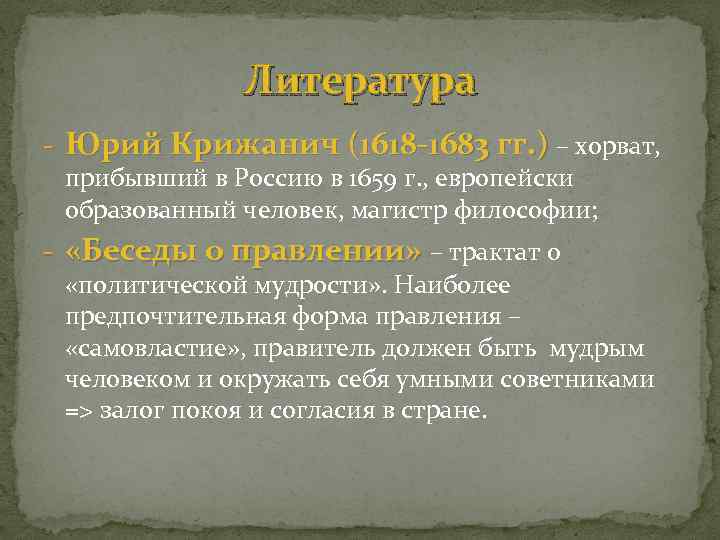 Литература

- Юрий Крижанич (1618-1683 гг.) – хорват, прибывший в Россию в 1659 г., европейски образованный человек, магистр философии;
- «Беседы о правлении» – трактат о «политической мудрости». Наиболее предпочтительная форма правления – «самовластие», правитель должен быть мудрым человеком и окружать себя умными советниками => залог покоя и согласия в стране.